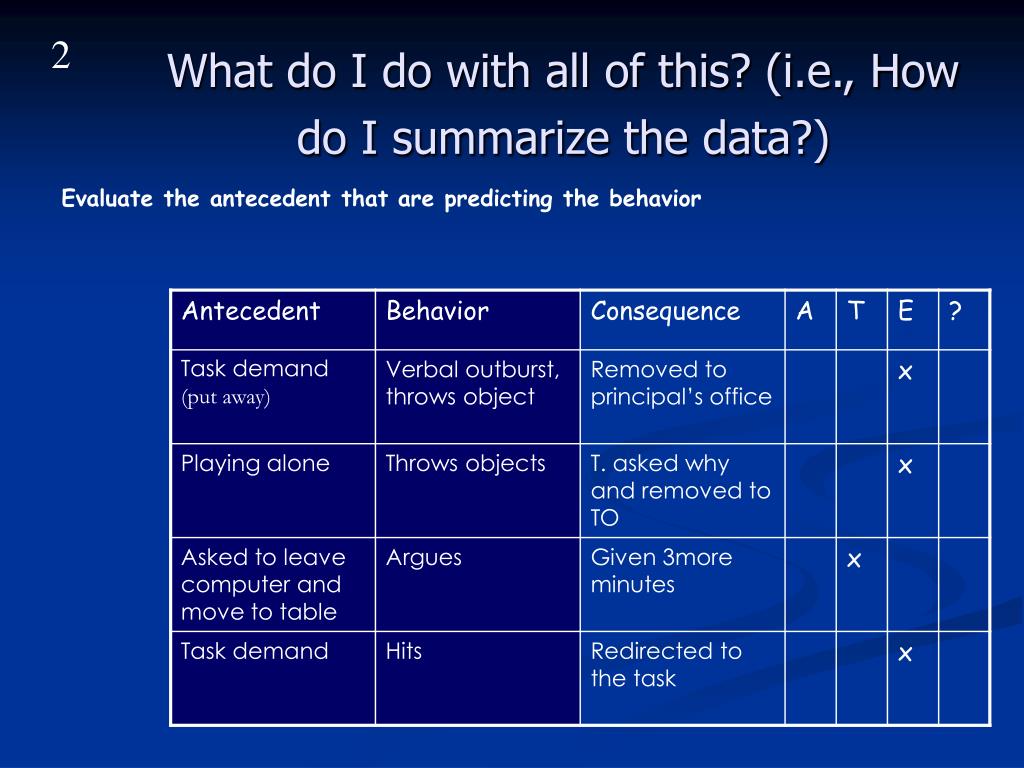 2

What do I do with all of this? (i.e., How do I summarize the data?)

Evaluate the antecedent that are predicting the behavior

| Antecedent | Behavior | Consequence | A | T | E | ? |
|---|---|---|---|---|---|---|
| Task demand (put away) | Verbal outburst, throws object | Removed to principal's office | | | x | |
| Playing alone | Throws objects | T. asked why and removed to TO | | | x | |
| Asked to leave computer and move to table | Argues | Given 3more minutes | | x | | |
| Task demand | Hits | Redirected to the task | | | x | |